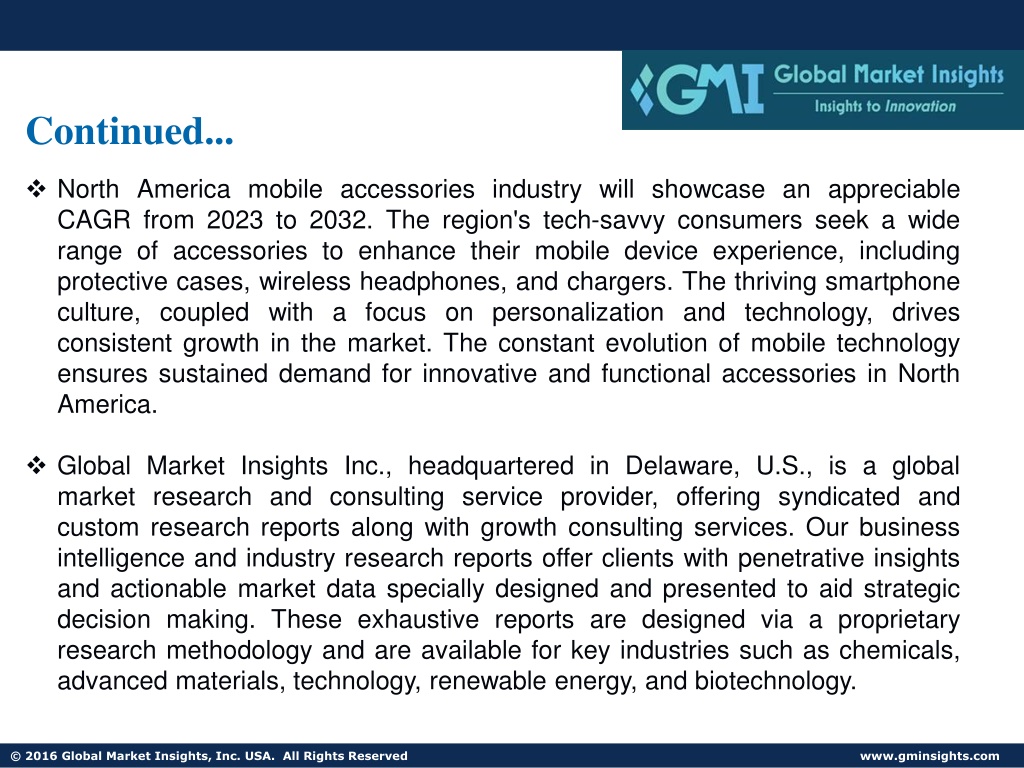 GMI Global Market Insights
Insights to Innovation

Continued...

❖ North America mobile accessories industry will showcase an appreciable CAGR from 2023 to 2032. The region's tech-savvy consumers seek a wide range of accessories to enhance their mobile device experience, including protective cases, wireless headphones, and chargers. The thriving smartphone culture, coupled with a focus on personalization and technology, drives consistent growth in the market. The constant evolution of mobile technology ensures sustained demand for innovative and functional accessories in North America.

❖ Global Market Insights Inc., headquartered in Delaware, U.S., is a global market research and consulting service provider, offering syndicated and custom research reports along with growth consulting services. Our business intelligence and industry research reports offer clients with penetrative insights and actionable market data specially designed and presented to aid strategic decision making. These exhaustive reports are designed via a proprietary research methodology and are available for key industries such as chemicals, advanced materials, technology, renewable energy, and biotechnology.

© 2016 Global Market Insights, Inc. USA. All Rights Reserved www.gminsights.com